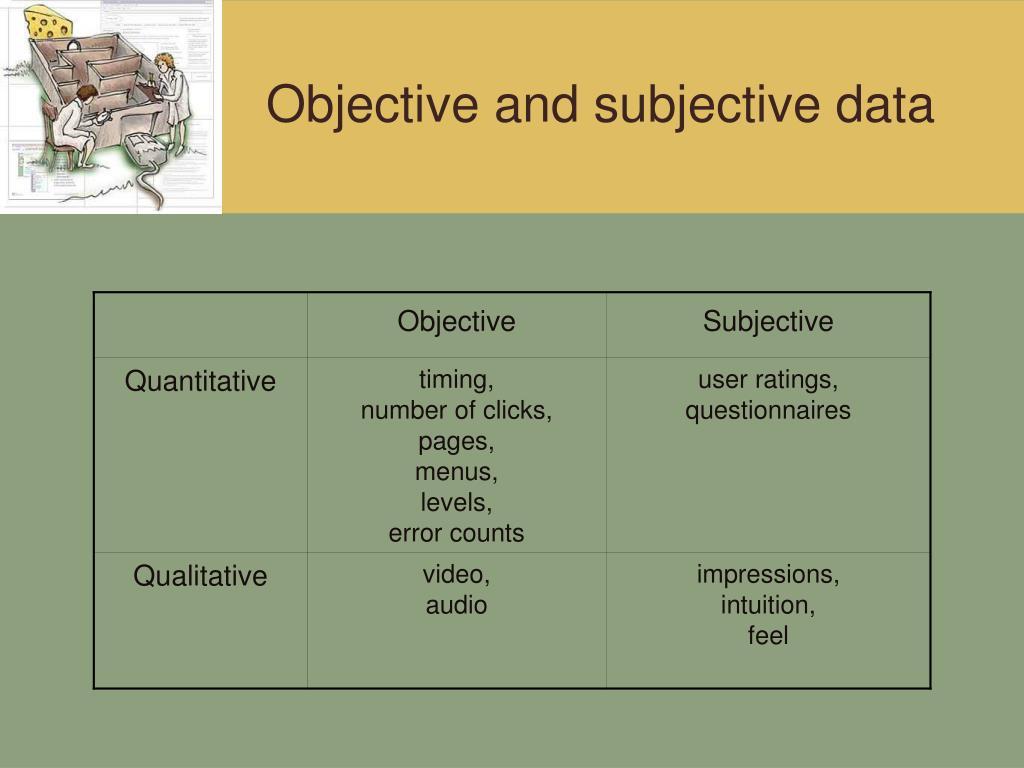 Objective and subjective data

| | Objective | Subjective |
|---|---|---|
| Quantitative | timing, number of clicks, pages, menus, levels, error counts | user ratings, questionnaires |
| Qualitative | video, audio | impressions, intuition, feel |